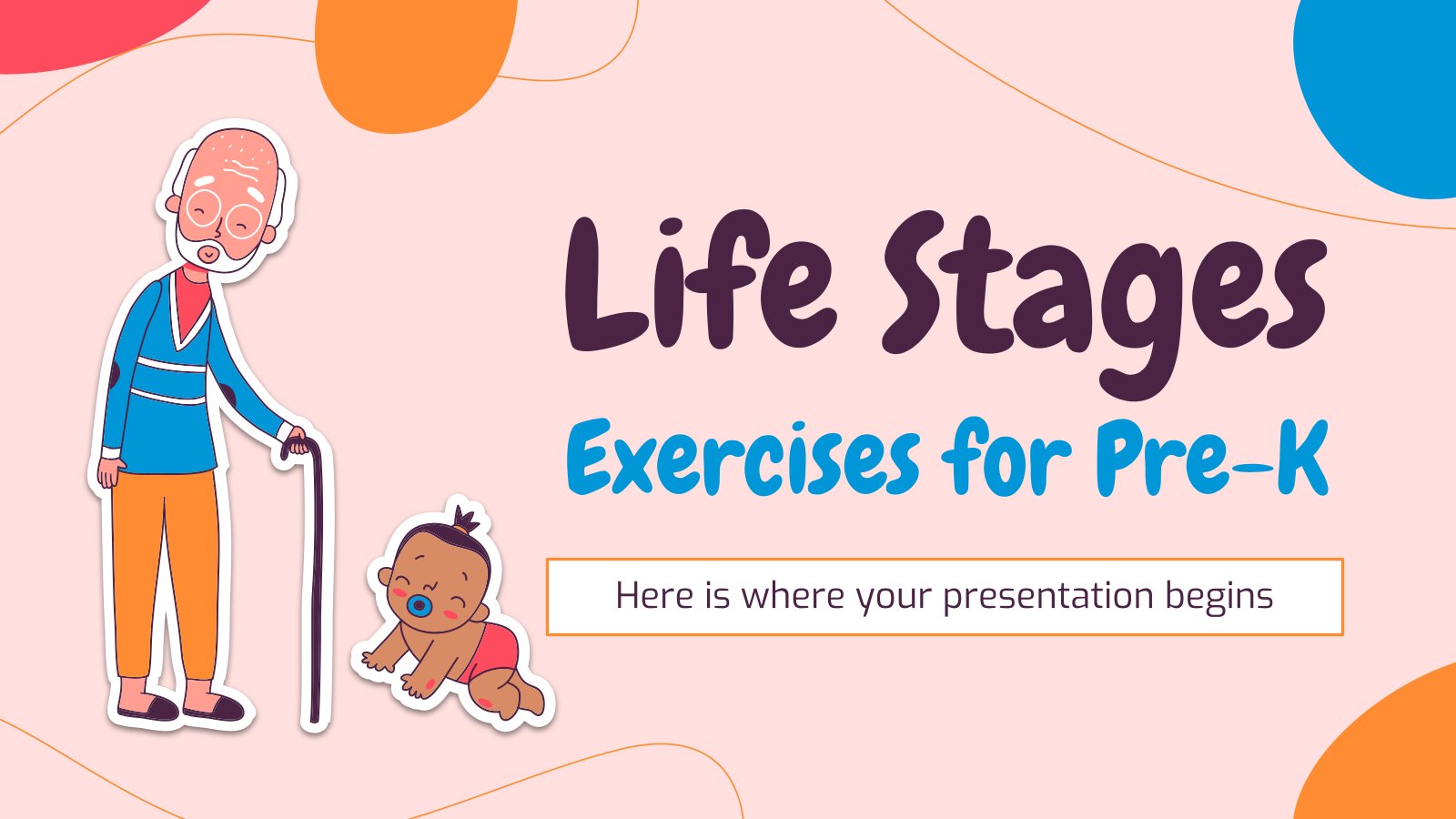 Life Stages

Exercises for Pre-K

Here is where your presentation begins